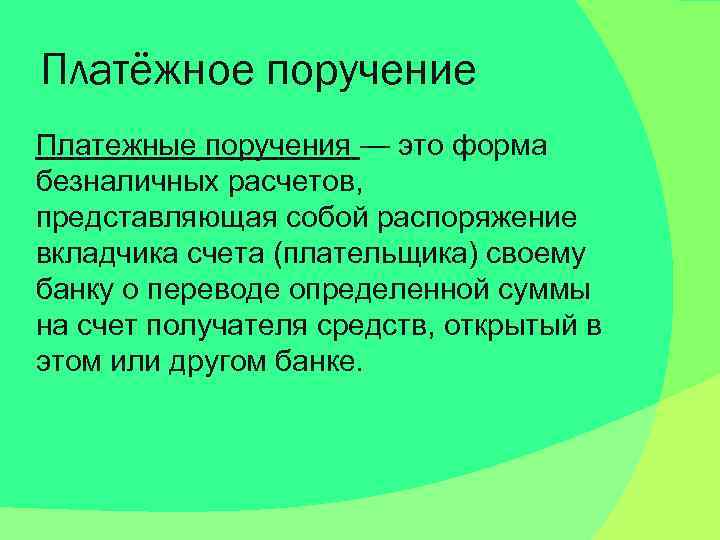 Платёжное поручение

Платежные поручения — это форма безналичных расчетов, представляющая собой распоряжение вкладчика счета (плательщика) своему банку о переводе определенной суммы на счет получателя средств, открытый в этом или другом банке.